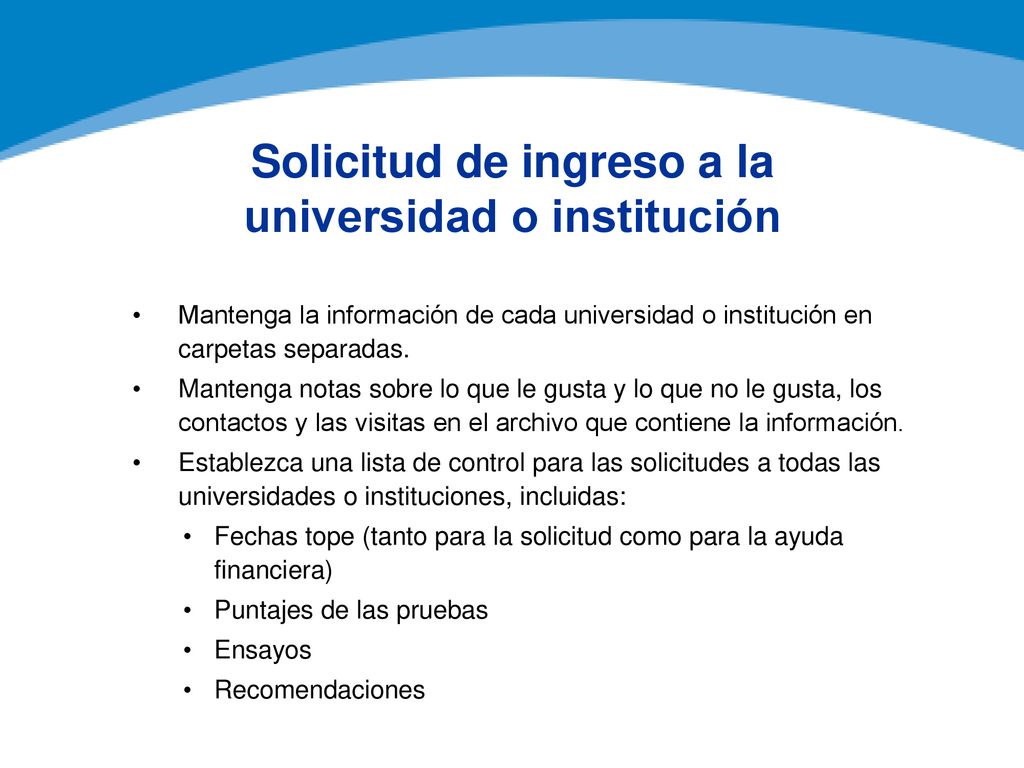 Solicitud de ingreso a la universidad o institución

• Mantenga la información de cada universidad o institución en carpetas separadas.
• Mantenga notas sobre lo que le gusta y lo que no le gusta, los contactos y las visitas en el archivo que contiene la información.
• Establezca una lista de control para las solicitudes a todas las universidades o instituciones, incluidas:
 • Fechas tope (tanto para la solicitud como para la ayuda financiera)
 • Puntajes de las pruebas
 • Ensayos
 • Recomendaciones